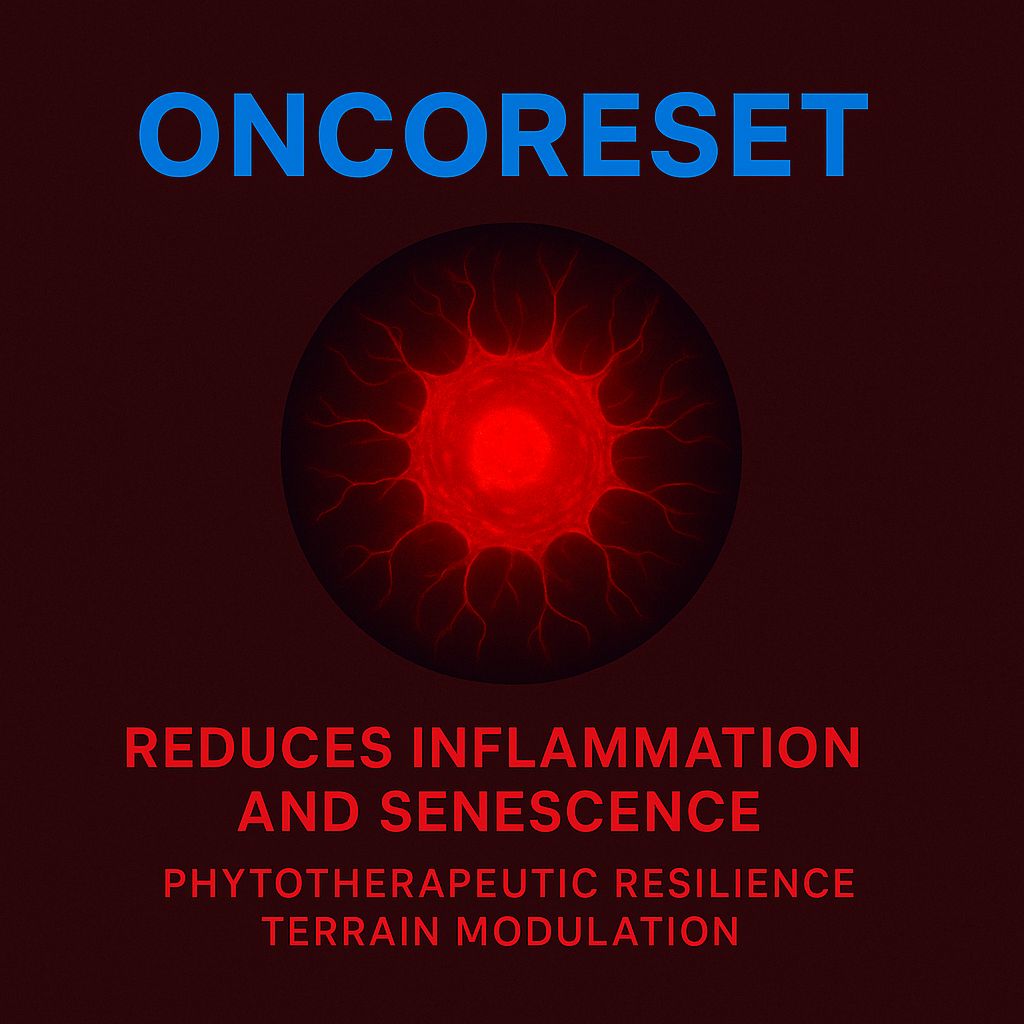 ONCORESET

REDUCES INFLAMMATION AND SENESCENCE

PHYTOTHERAPEUTIC RESILIENCE
TERRAIN MODULATION